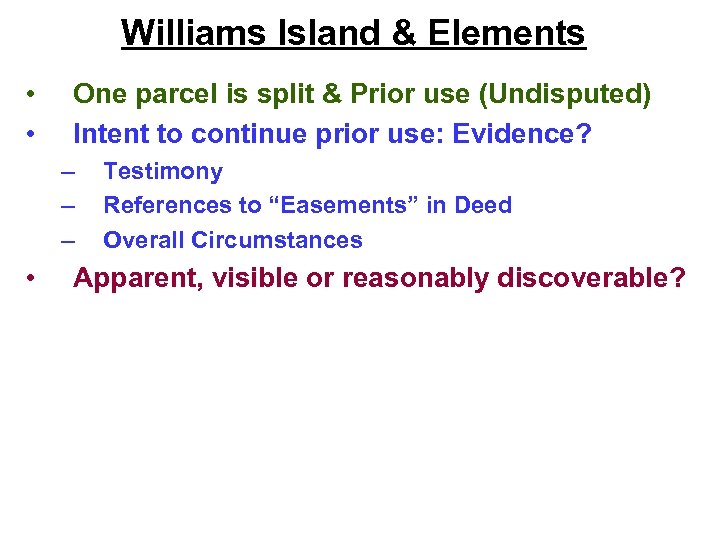 Williams Island & Elements

• One parcel is split & Prior use (Undisputed)
• Intent to continue prior use: Evidence?
  – Testimony
  – References to “Easements” in Deed
  – Overall Circumstances
• Apparent, visible or reasonably discoverable?